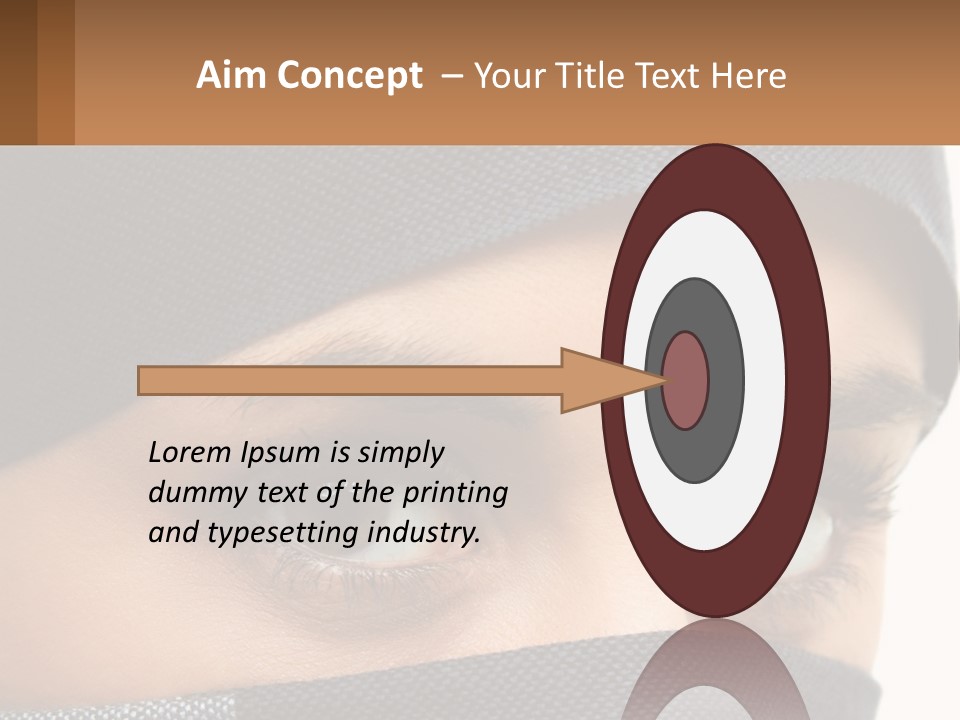 Aim Concept – Your Title Text Here

Lorem Ipsum is simply dummy text of the printing and typesetting industry.